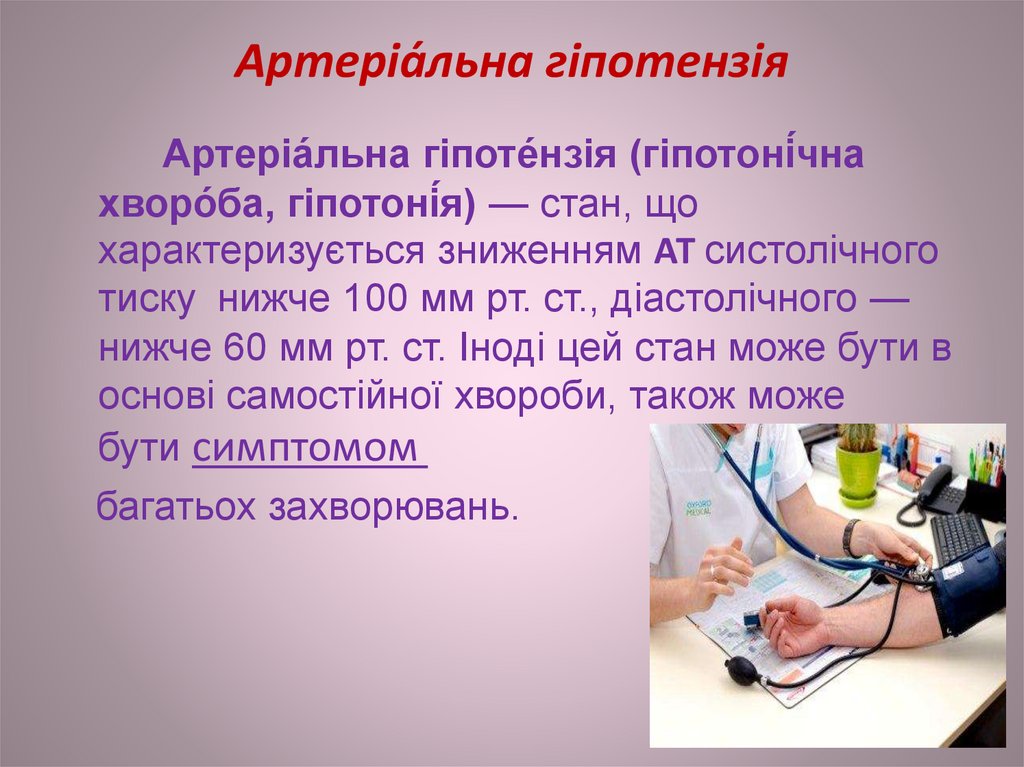 Артеріа́льна гіпотензія

Артеріа́льна гіпоте́нзія (гіпотоні́чна хворо́ба, гіпотоні́я) — стан, що характеризується зниженням АТ систолічного тиску нижче 100 мм рт. ст., діастолічного — нижче 60 мм рт. ст. Іноді цей стан може бути в основі самостійної хвороби, також може бути симптомом

багатьох захворювань.